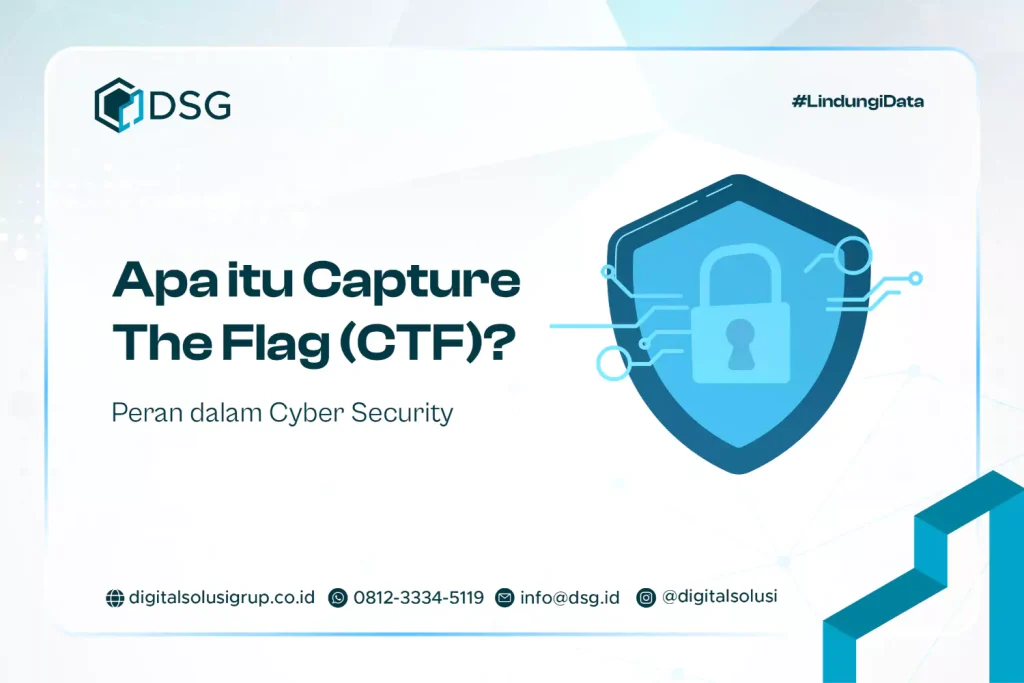 DSG

#LindungiData

Apa itu Capture The Flag (CTF)?

Peran dalam Cyber Security

digitalsolusigrup.co.id 0812-3334-5119 info@dsg.id @digitalsolusi